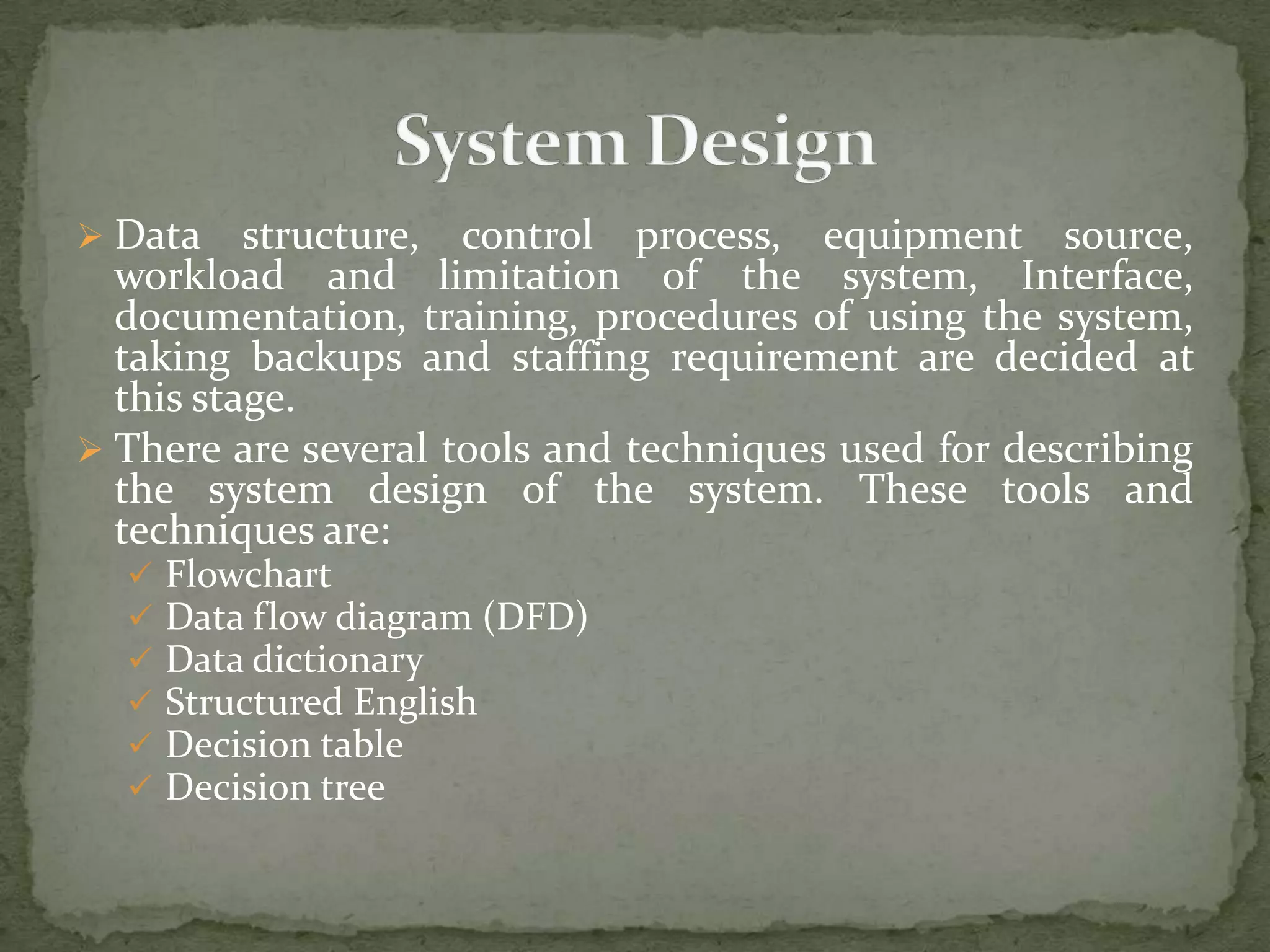 System Design

➢ Data structure, control process, equipment source, workload and limitation of the system, Interface, documentation, training, procedures of using the system, taking backups and staffing requirement are decided at this stage.

➢ There are several tools and techniques used for describing the system design of the system. These tools and techniques are:

✓ Flowchart
✓ Data flow diagram (DFD)
✓ Data dictionary
✓ Structured English
✓ Decision table
✓ Decision tree